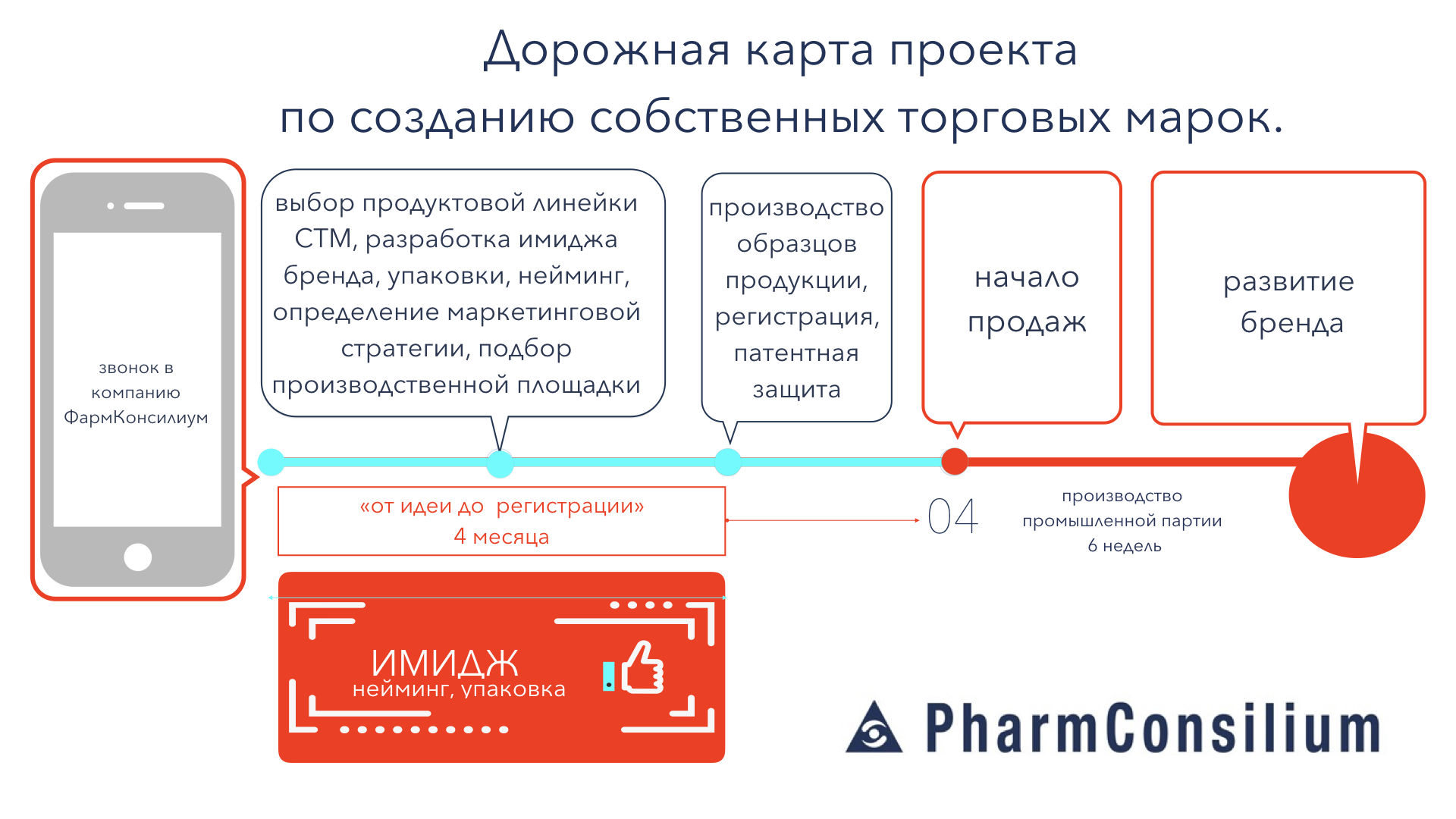 Дорожная карта проекта
по созданию собственных торговых марок.

звонок в компанию ФармКонсилиум

выбор продуктовой линейки СТМ, разработка имиджа бренда, упаковки, нейминг, определение маркетинговой стратегии, подбор производственной площадки

производство образцов продукции, регистрация, патентная защита

начало продаж

развитие бренда

«от идеи до регистрации»
4 месяца

04

производство промышленной партии
6 недель

ИМИДЖ
нейминг, упаковка

PharmConsilium